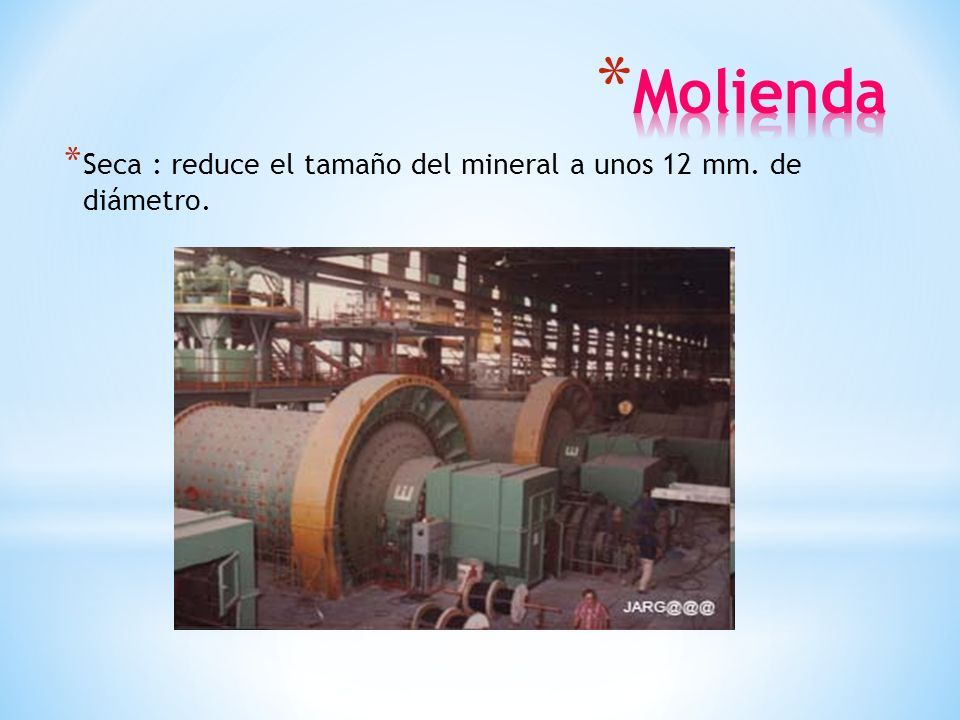 *Molienda

*Seca : reduce el tamaño del mineral a unos 12 mm. de diámetro.

JARG@@@